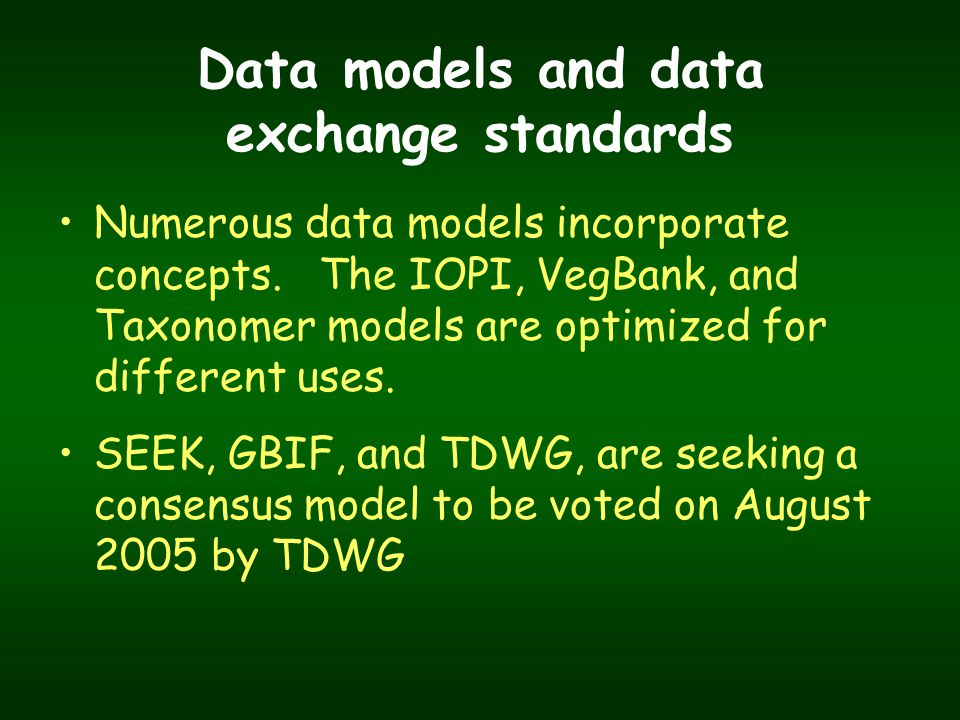 Data models and data exchange standards

• Numerous data models incorporate concepts. The IOPI, VegBank, and Taxonomer models are optimized for different uses.

• SEEK, GBIF, and TDWG, are seeking a consensus model to be voted on August 2005 by TDWG